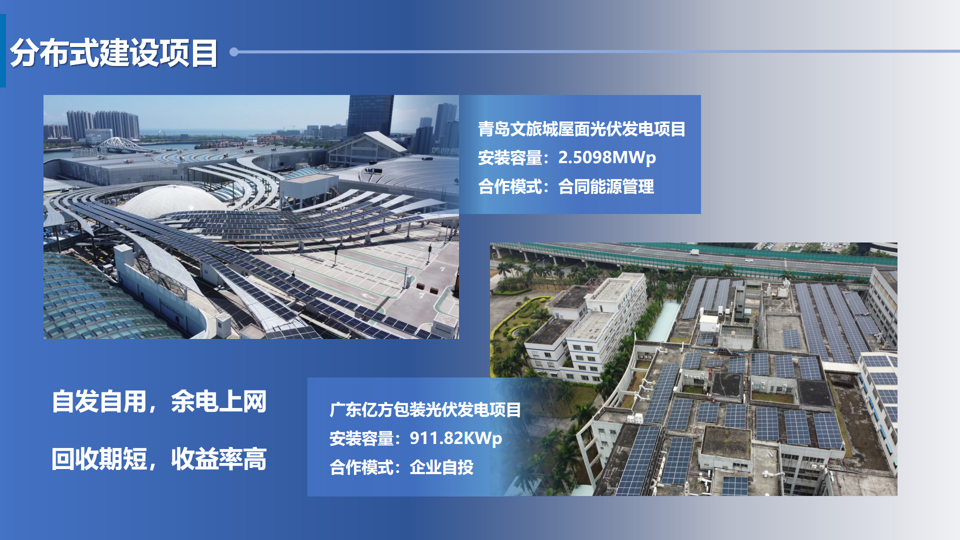 分布式建设项目

青岛文旅城屋面光伏发电项目
安装容量：2.5098MWp
合作模式：合同能源管理

自发自用，余电上网

回收期短，收益率高

广东亿方包装光伏发电项目
安装容量：911.82KWp
合作模式：企业自投